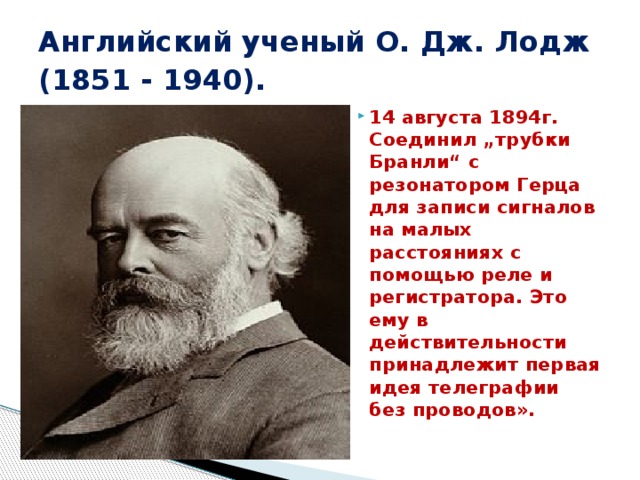 Английский ученый О. Дж. Лодж (1851 - 1940).

14 августа 1894г. Соединил „трубки Бранли“ с резонатором Герца для записи сигналов на малых расстояниях с помощью реле и регистратора. Это ему в действительности принадлежит первая идея телеграфии без проводов».